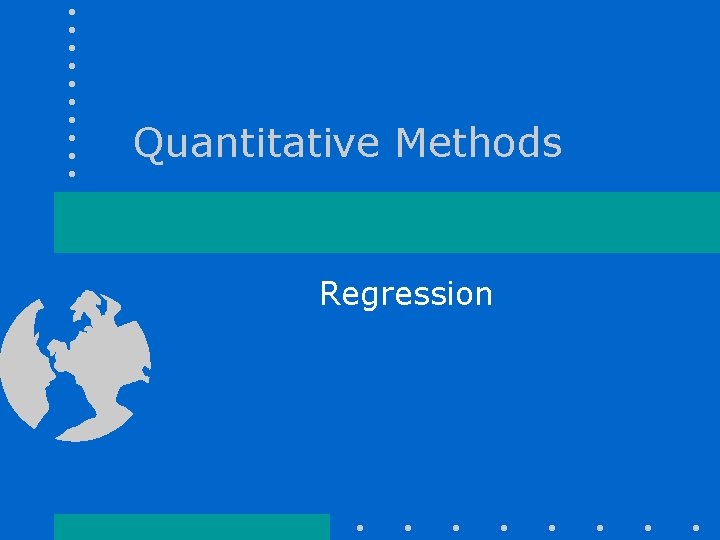 Quantitative Methods

Regression